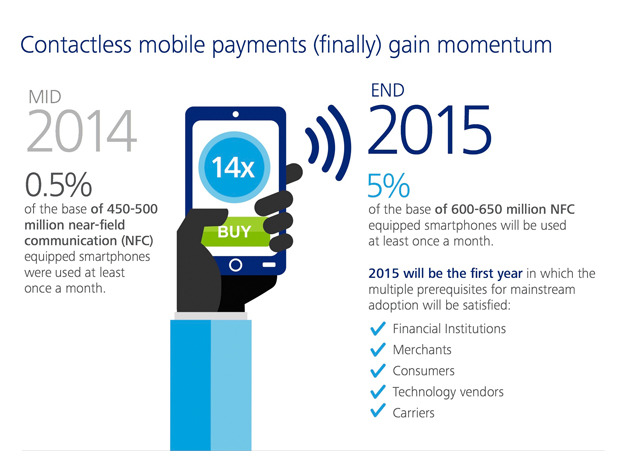 Contactless mobile payments (finally) gain momentum

MID
2014

0.5%
of the base of 450-500 million near-field communication (NFC) equipped smartphones were used at least once a month.

14x

BUY

END
2015

5%
of the base of 600-650 million NFC equipped smartphones will be used at least once a month.

2015 will be the first year in which the multiple prerequisites for mainstream adoption will be satisfied:

✓ Financial Institutions
✓ Merchants
✓ Consumers
✓ Technology vendors
✓ Carriers